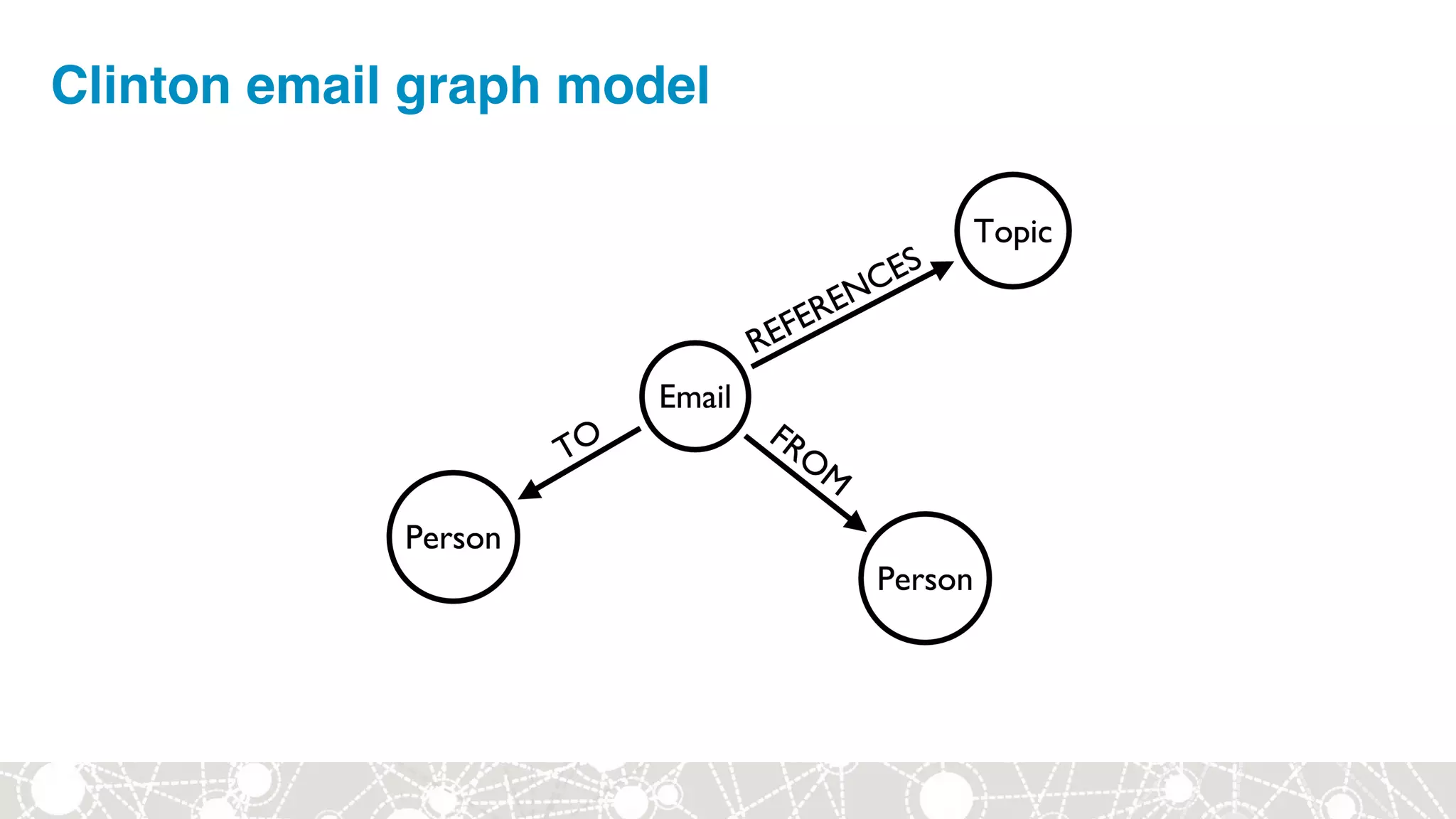 Clinton email graph model

Topic

REFERENCES

Email

TO

FROM

Person

Person